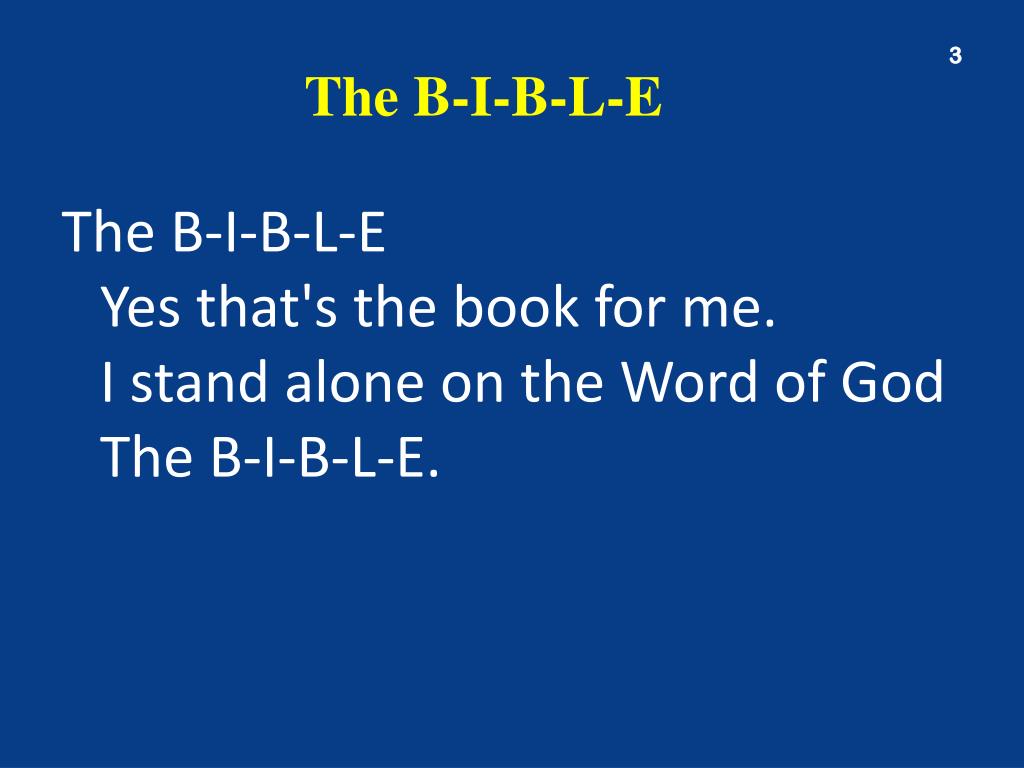 3

The B-I-B-L-E

The B-I-B-L-E
Yes that's the book for me.
I stand alone on the Word of God
The B-I-B-L-E.